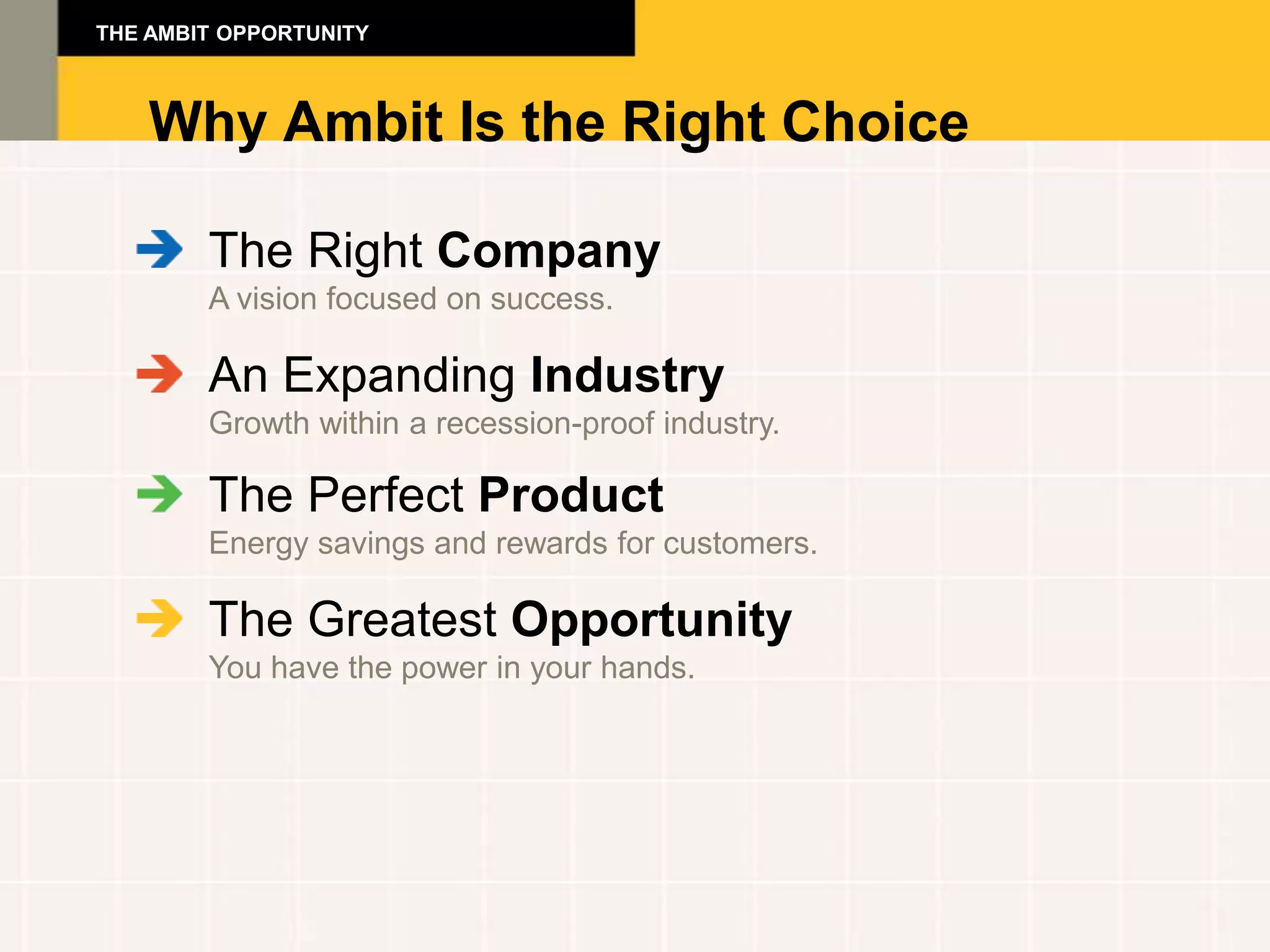 THE AMBIT OPPORTUNITY

Why Ambit Is the Right Choice

The Right Company
A vision focused on success.

An Expanding Industry
Growth within a recession-proof industry.

The Perfect Product
Energy savings and rewards for customers.

The Greatest Opportunity
You have the power in your hands.